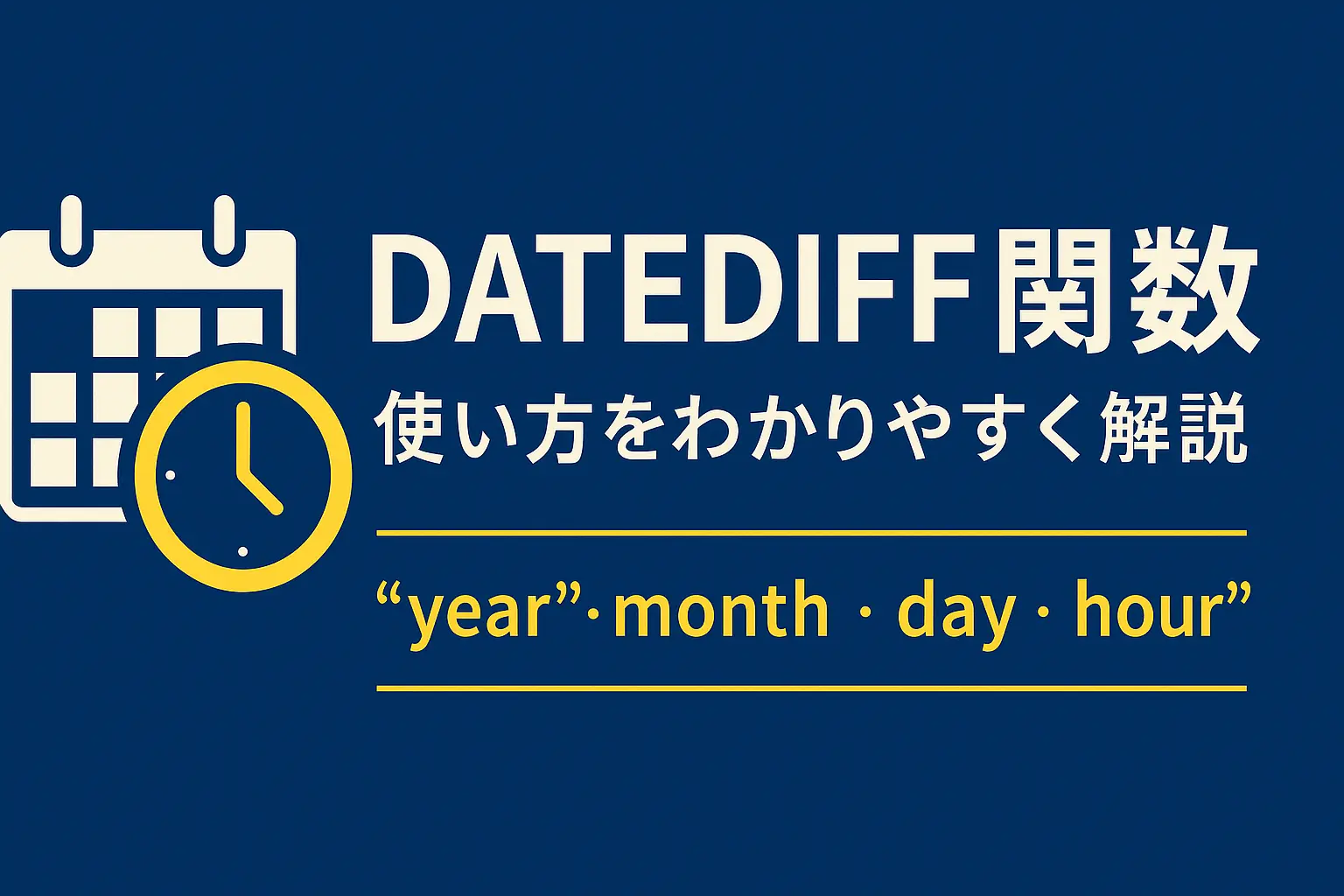 DATEDIFF関数
使い方をわかりやすく解説

“year”· month · day · hour”